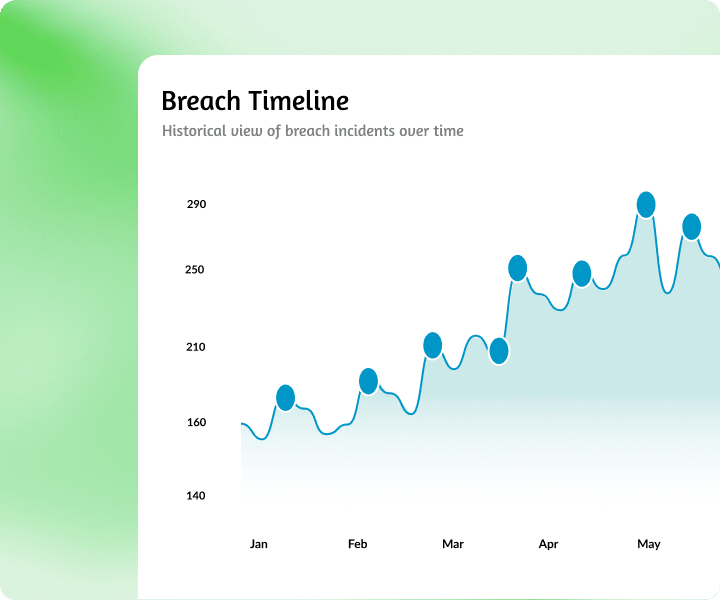 Breach Timeline
Historical view of breach incidents over time

290
250
210
160
140

Jan
Feb
Mar
Apr
May